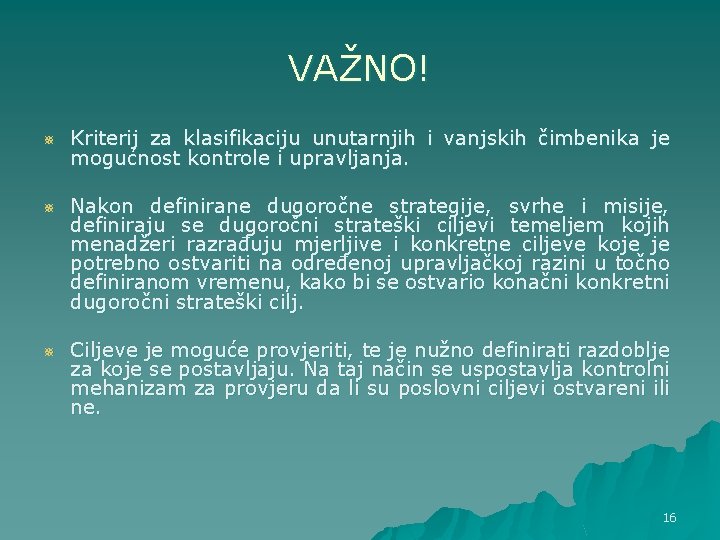 VAŽNO!

Kriterij za klasifikaciju unutarnjih i vanjskih čimbenika je mogućnost kontrole i upravljanja.

Nakon definirane dugoročne strategije, svrhe i misije, definiraju se dugoročni strateški ciljevi temeljem kojih menadžeri razrađuju mjerljive i konkretne ciljeve koje je potrebno ostvariti na određenoj upravljačkoj razini u točno definiranom vremenu, kako bi se ostvario konačni konkretni dugoročni strateški cilj.

Ciljeve je moguće provjeriti, te je nužno definirati razdoblje za koje se postavljaju. Na taj način se uspostavlja kontrolni mehanizam za provjeru da li su poslovni ciljevi ostvareni ili ne.

16